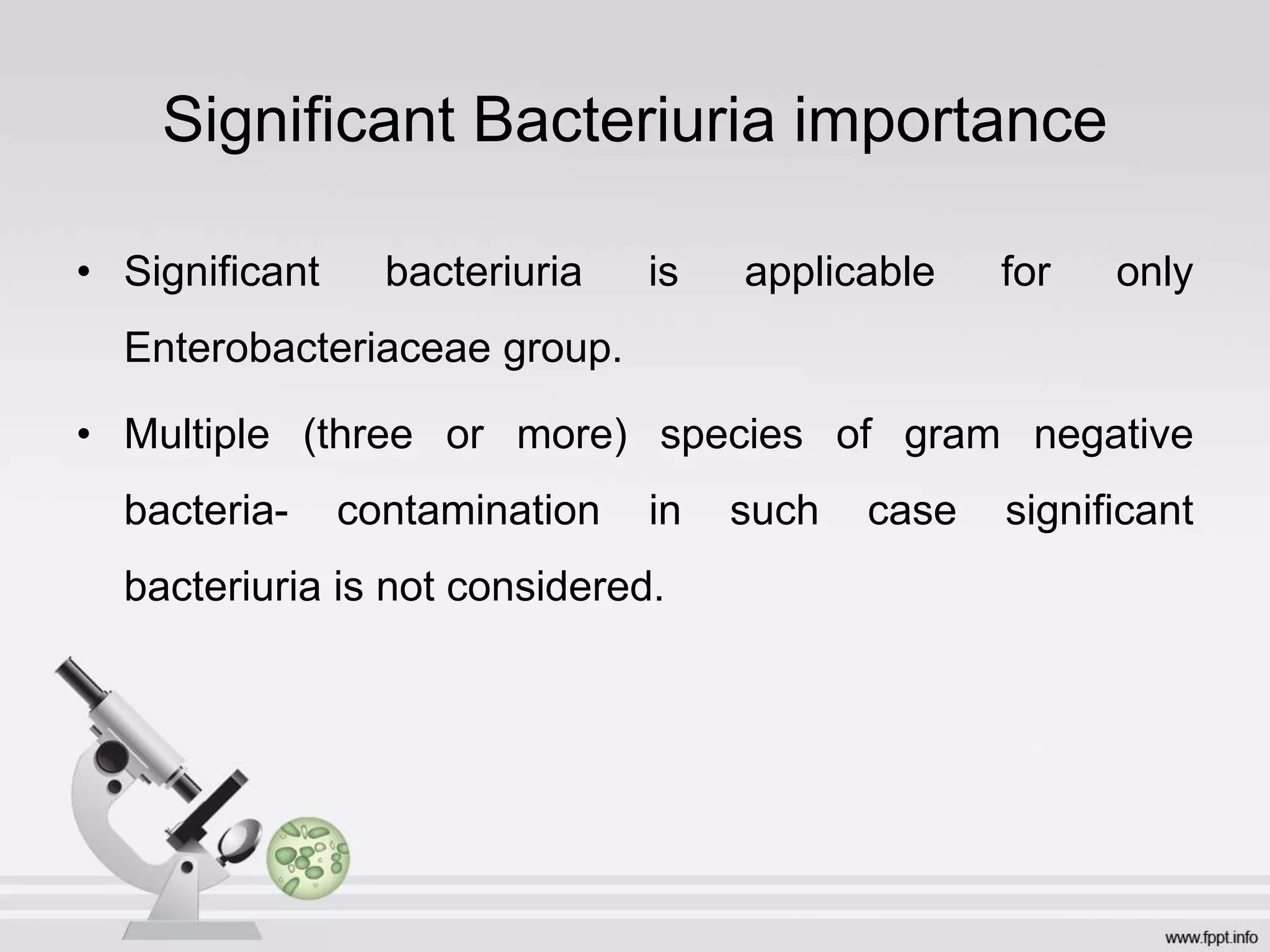 Significant Bacteriuria importance

• Significant bacteriuria is applicable for only Enterobacteriaceae group.

• Multiple (three or more) species of gram negative bacteria- contamination in such case significant bacteriuria is not considered.

www.fppt.info